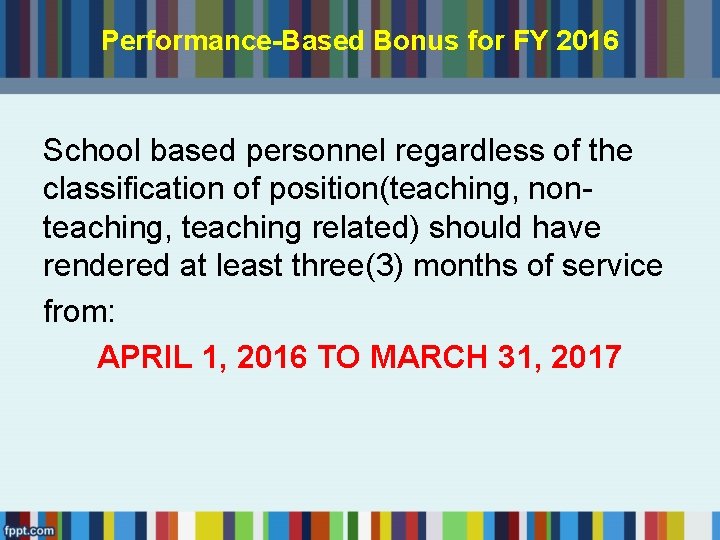 Performance-Based Bonus for FY 2016

School based personnel regardless of the classification of position(teaching, non-teaching, teaching related) should have rendered at least three(3) months of service from:

APRIL 1, 2016 TO MARCH 31, 2017

fppt.com